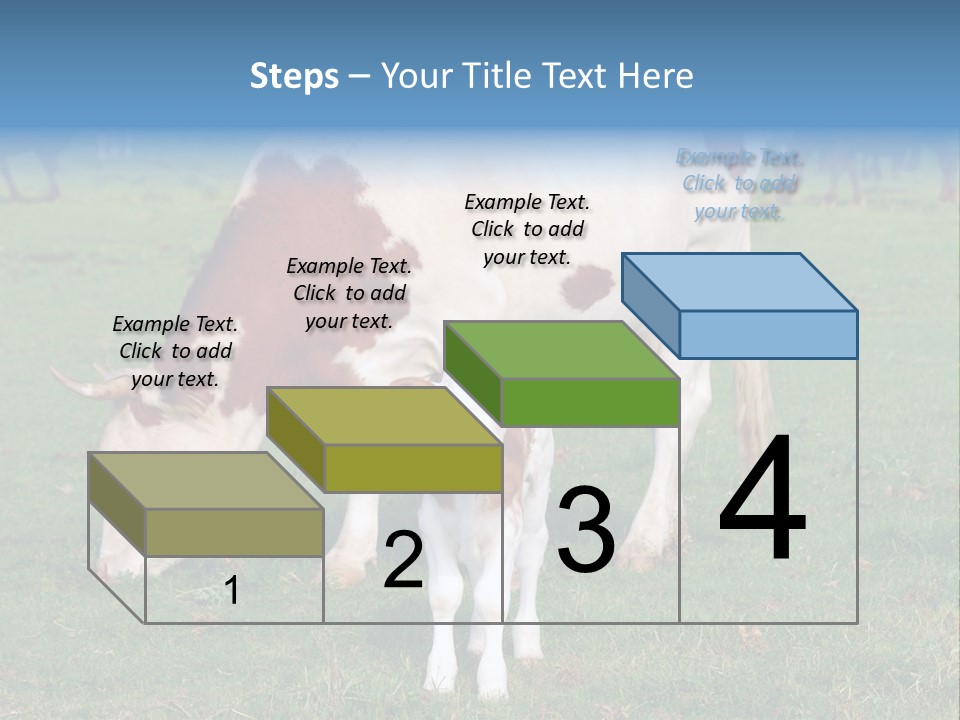 Steps – Your Title Text Here

Example Text. Click to add your text.

Example Text. Click to add your text.

Example Text. Click to add your text.

Example Text. Click to add your text.

1

2

3

4